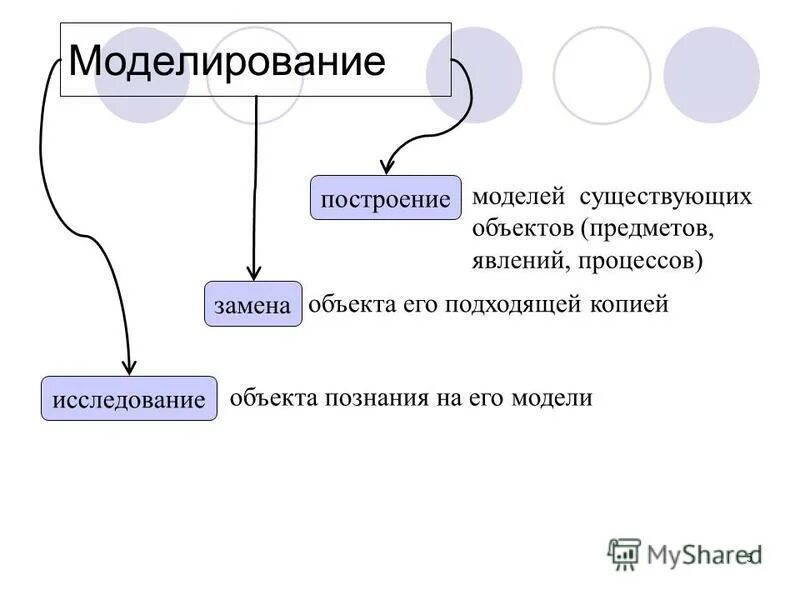 Моделирование

построение моделей существующих объектов (предметов, явлений, процессов)

замена объекта его подходящей копией

исследование объекта познания на его модели

MyShared

5